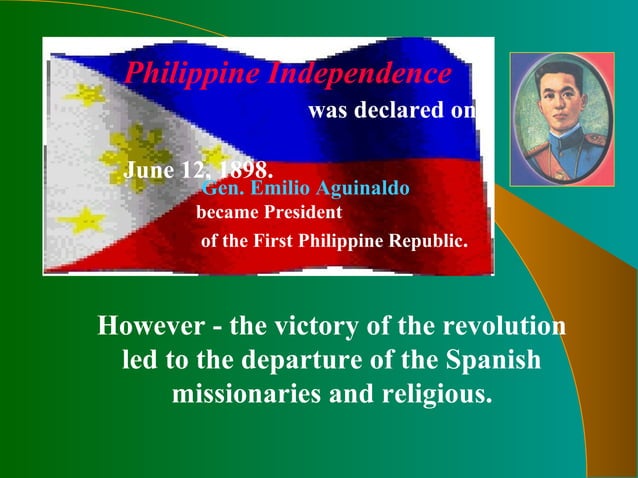 Philippine Independence

was declared on

June 12, 1898.

Gen. Emilio Aguinaldo became President of the First Philippine Republic.

However - the victory of the revolution led to the departure of the Spanish missionaries and religious.